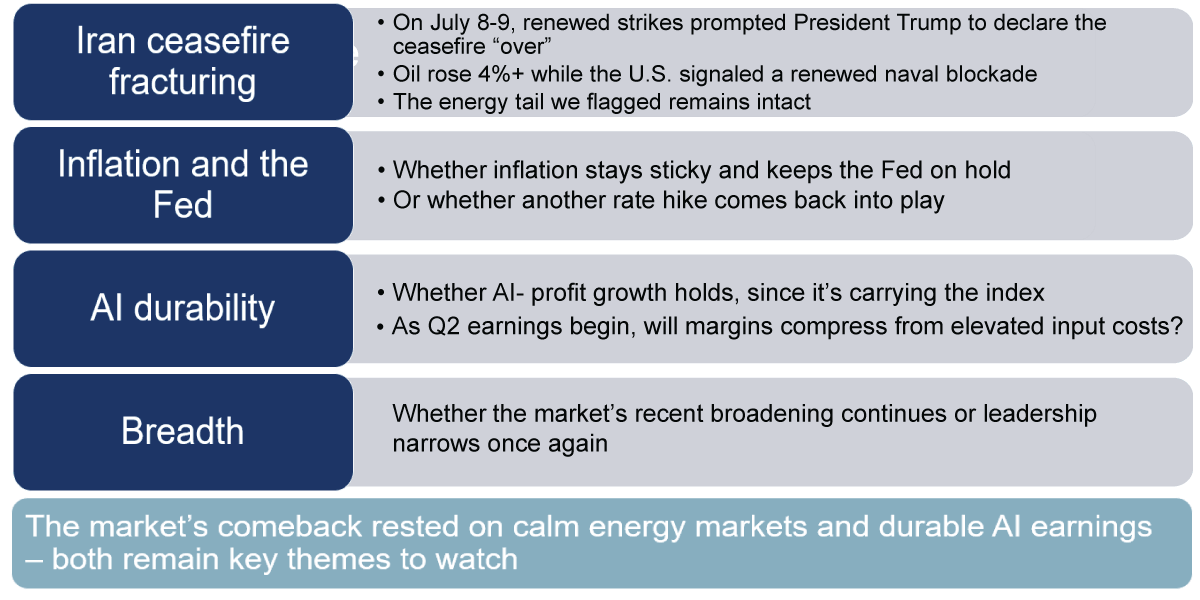 Iran ceasefire fracturing

• On July 8-9, renewed strikes prompted President Trump to declare the ceasefire “over”
• Oil rose 4%+ while the U.S. signaled a renewed naval blockade
• The energy tail we flagged remains intact

Inflation and the Fed

• Whether inflation stays sticky and keeps the Fed on hold
• Or whether another rate hike comes back into play

AI durability

• Whether AI- profit growth holds, since it’s carrying the index
• As Q2 earnings begin, will margins compress from elevated input costs?

Breadth

Whether the market’s recent broadening continues or leadership narrows once again

The market’s comeback rested on calm energy markets and durable AI earnings – both remain key themes to watch